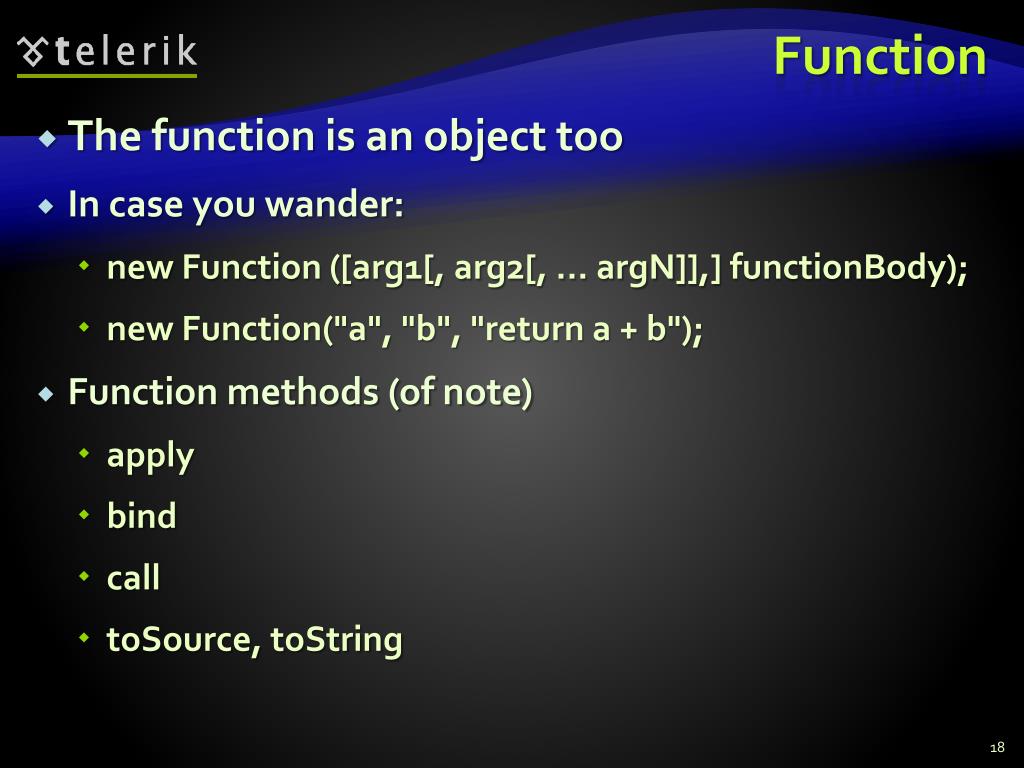 telerik

Function

The function is an object too

In case you wander:

new Function ([arg1[, arg2[, … argN]],] functionBody);

new Function("a", "b", "return a + b");

Function methods (of note)

apply

bind

call

toSource, toString

18